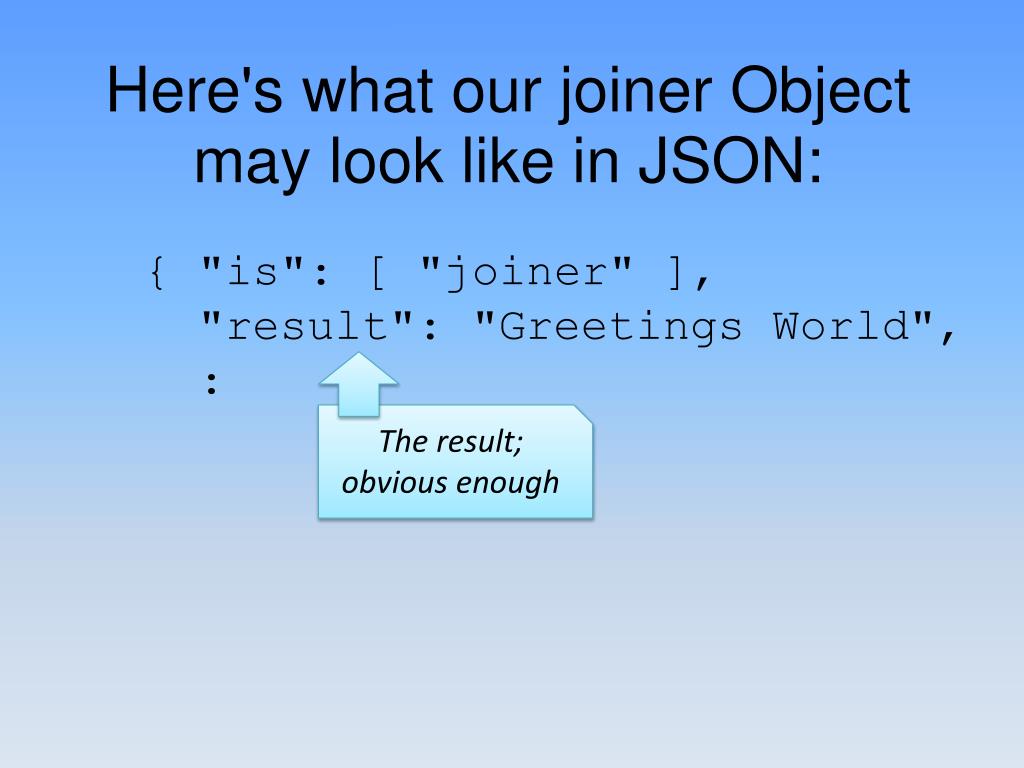 Here's what our joiner Object may look like in JSON:

{ "is": [ "joiner" ],
"result": "Greetings World",
:

The result; obvious enough